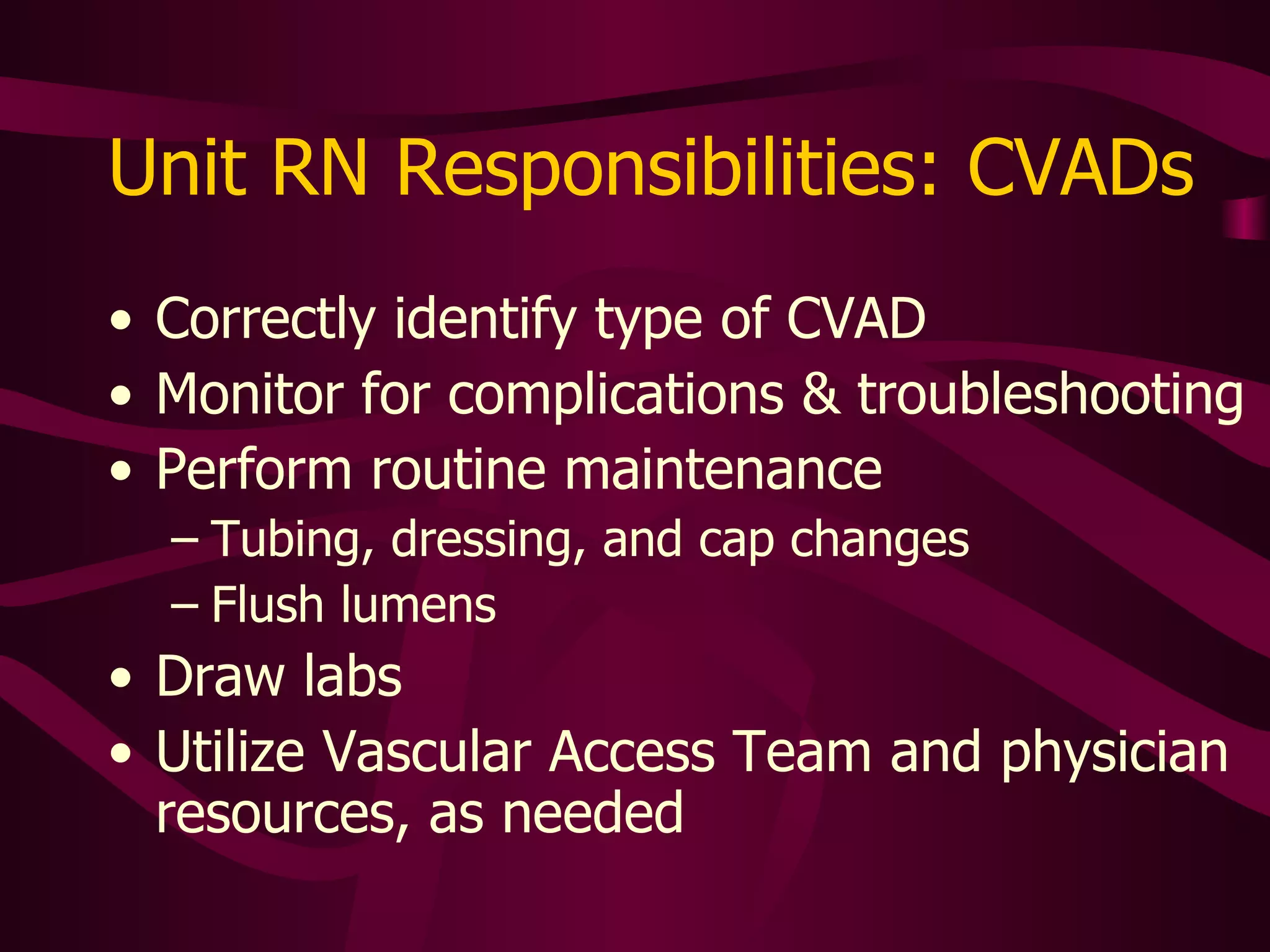 Unit RN Responsibilities: CVADs

• Correctly identify type of CVAD
• Monitor for complications & troubleshooting
• Perform routine maintenance
– Tubing, dressing, and cap changes
– Flush lumens
• Draw labs
• Utilize Vascular Access Team and physician resources, as needed